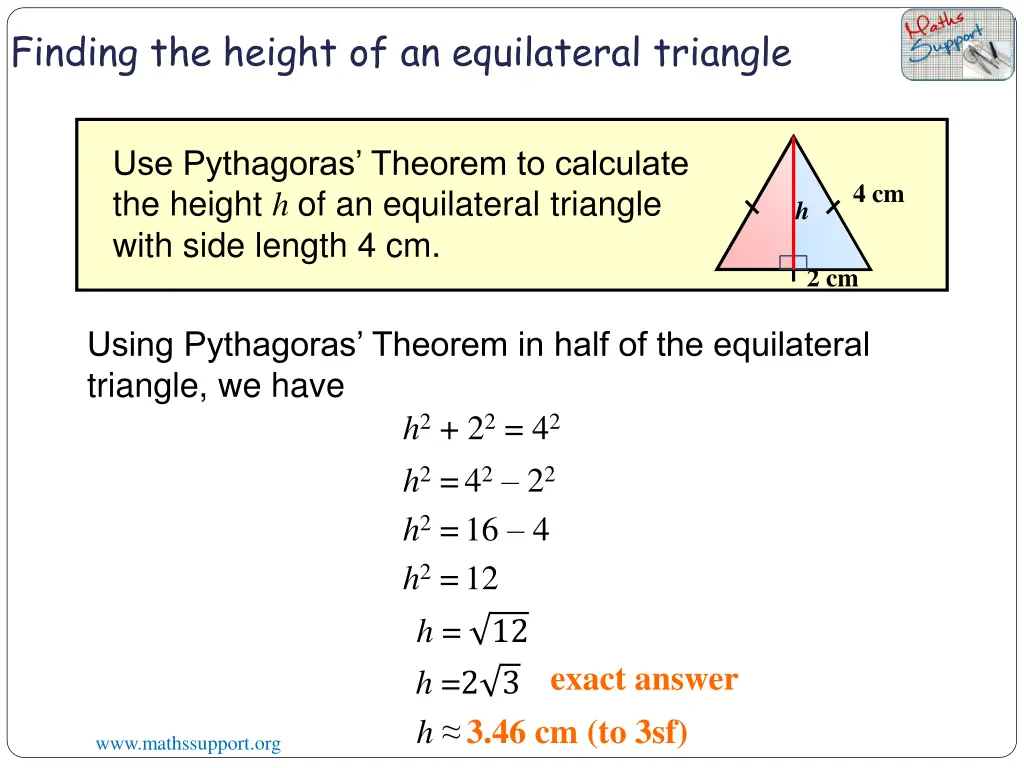 Finding the height of an equilateral triangle

Maths Support

Use Pythagoras' Theorem to calculate the height $h$ of an equilateral triangle with side length 4 cm.

4 cm

$h$

2 cm

Using Pythagoras' Theorem in half of the equilateral triangle, we have

$h^2 + 2^2 = 4^2$

$h^2 = 4^2 - 2^2$

$h^2 = 16 - 4$

$h^2 = 12$

$h = \sqrt{12}$

$h = 2\sqrt{3}$ exact answer

$h \approx$ 3.46 cm (to 3sf)

www.mathssupport.org